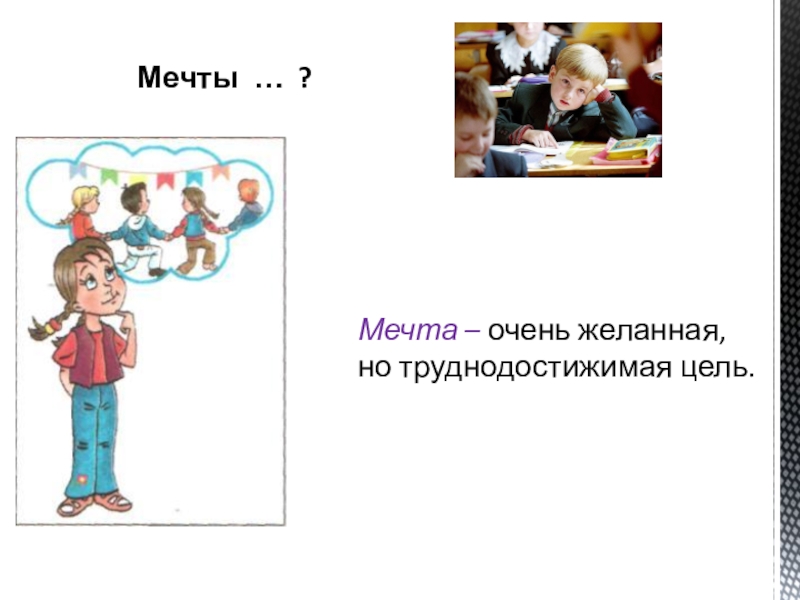 Мечты … ?

Мечта – очень желанная, но труднодостижимая цель.